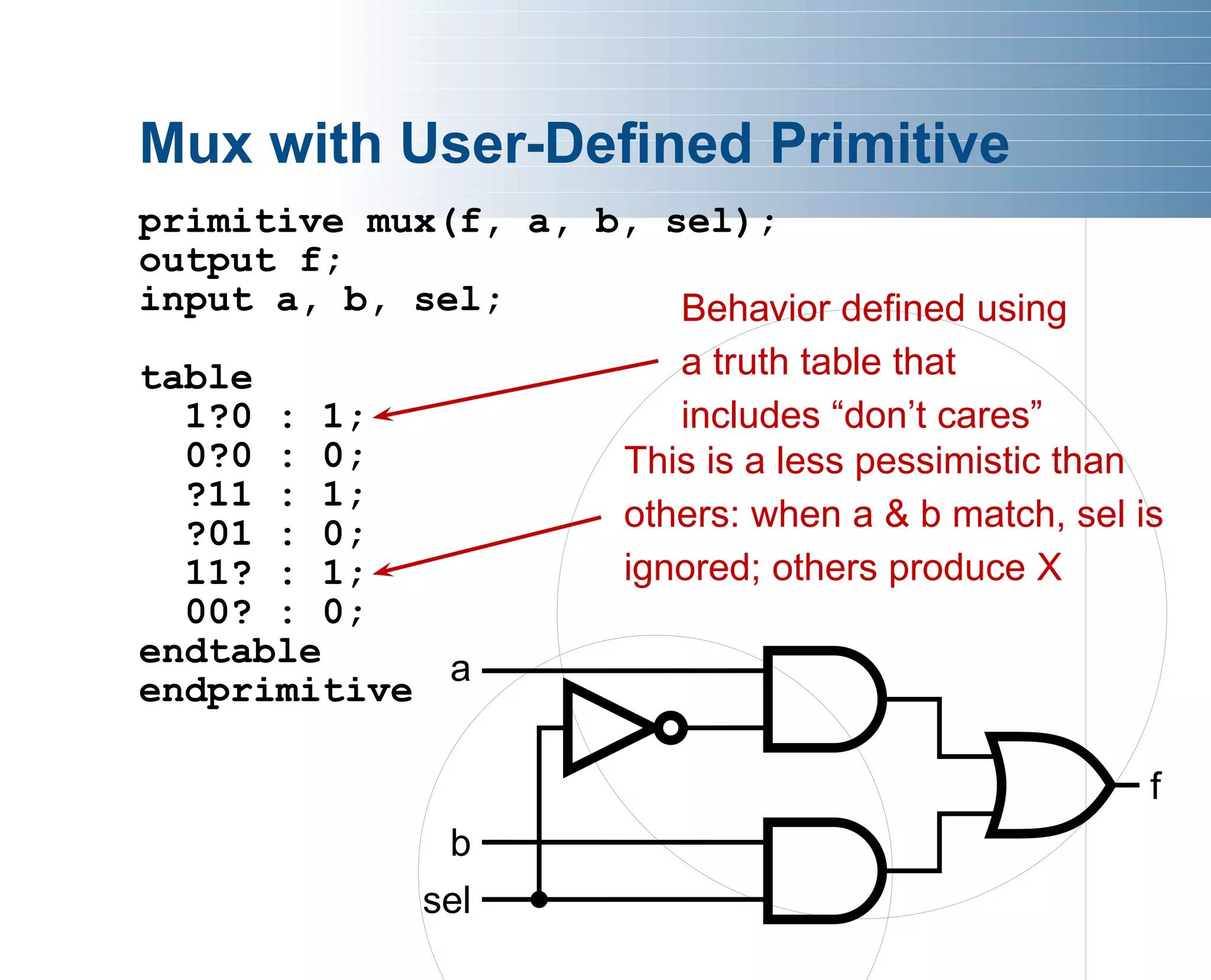 Mux with User-Defined Primitive

primitive mux(f, a, b, sel);
output f;
input a, b, sel;

table
1?0 : 1;
0?0 : 0;
?11 : 1;
?01 : 0;
11? : 1;
00? : 0;
endtable
endprimitive

Behavior defined using a truth table that includes “don’t cares”

This is a less pessimistic than others: when a & b match, sel is ignored; others produce X

a
b
sel
f